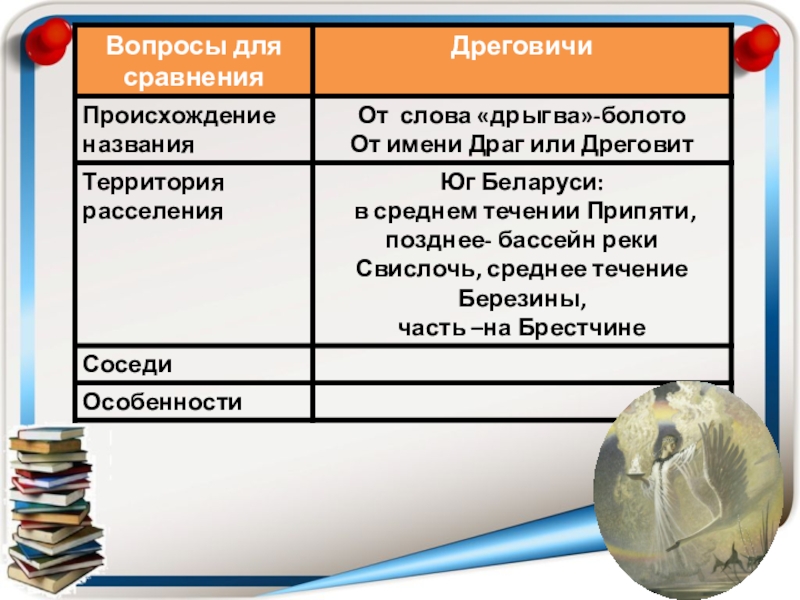 | Вопросы для сравнения | Дреговичи |
|---|---|
| Происхождение названия | От слова «дрыгва»-болото От имени Драг или Дреговит |
| Территория расселения | Юг Беларуси: в среднем течении Припяти, позднее- бассейн реки Свислочь, среднее течение Березины, часть –на Брестчине |
| Соседи | |
| Особенности | |